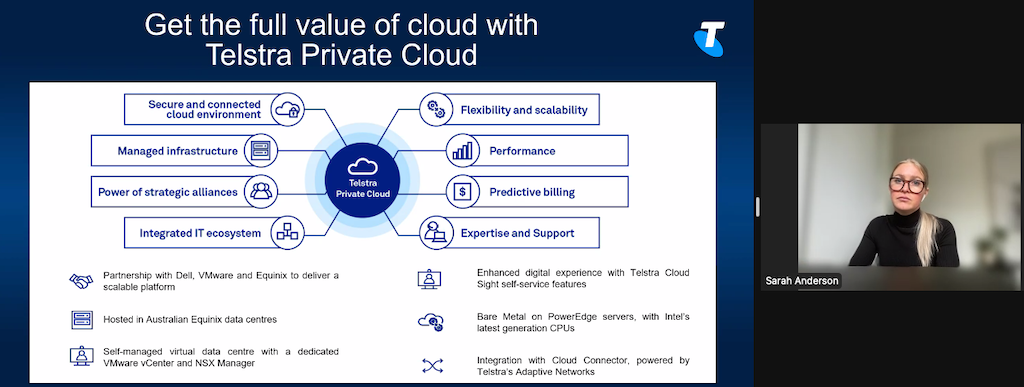 Get the full value of cloud with Telstra Private Cloud

Secure and connected cloud environment

Managed infrastructure

Power of strategic alliances

Integrated IT ecosystem

Telstra Private Cloud

Flexibility and scalability

Performance

Predictive billing

Expertise and Support

Partnership with Dell, VMware and Equinix to deliver a scalable platform

Hosted in Australian Equinix data centres

Self-managed virtual data centre with a dedicated VMware vCenter and NSX Manager

Enhanced digital experience with Telstra Cloud Sight self-service features

Bare Metal on PowerEdge servers, with Intel's latest generation CPUs

Integration with Cloud Connector, powered by Telstra's Adaptive Networks

Sarah Anderson